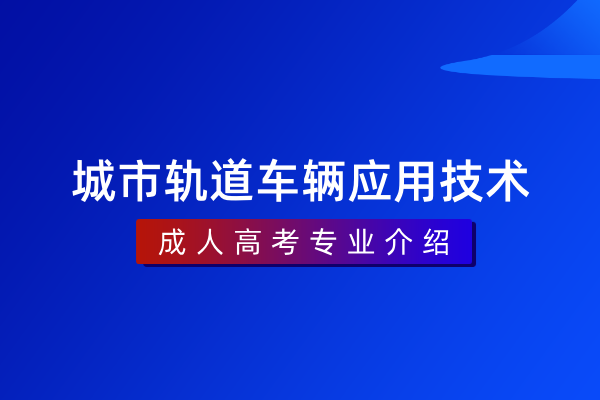 城市轨道车辆应用技术

成人高考专业介绍